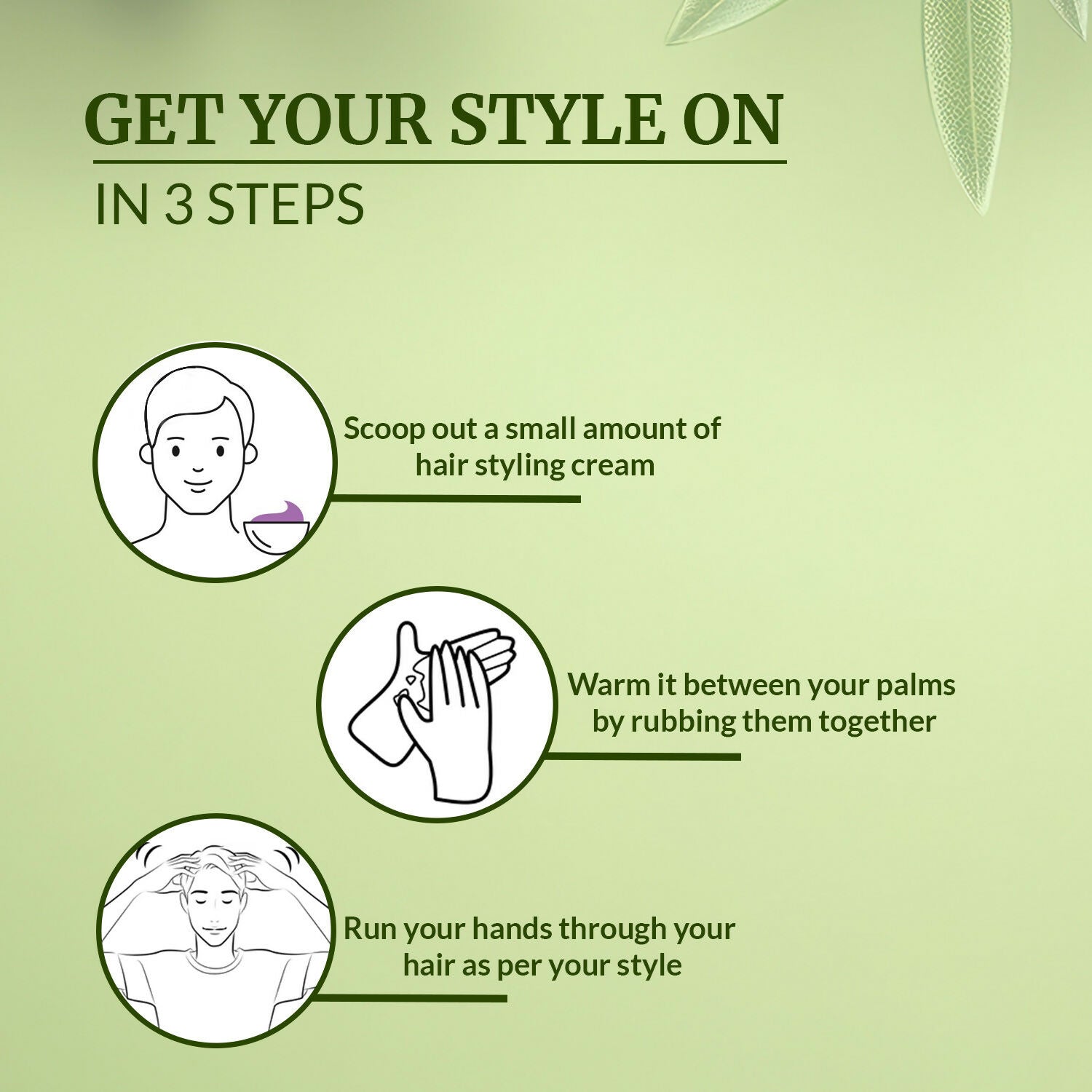 GET YOUR STYLE ON

IN 3 STEPS

Scoop out a small amount of hair styling cream

Warm it between your palms by rubbing them together

Run your hands through your hair as per your style